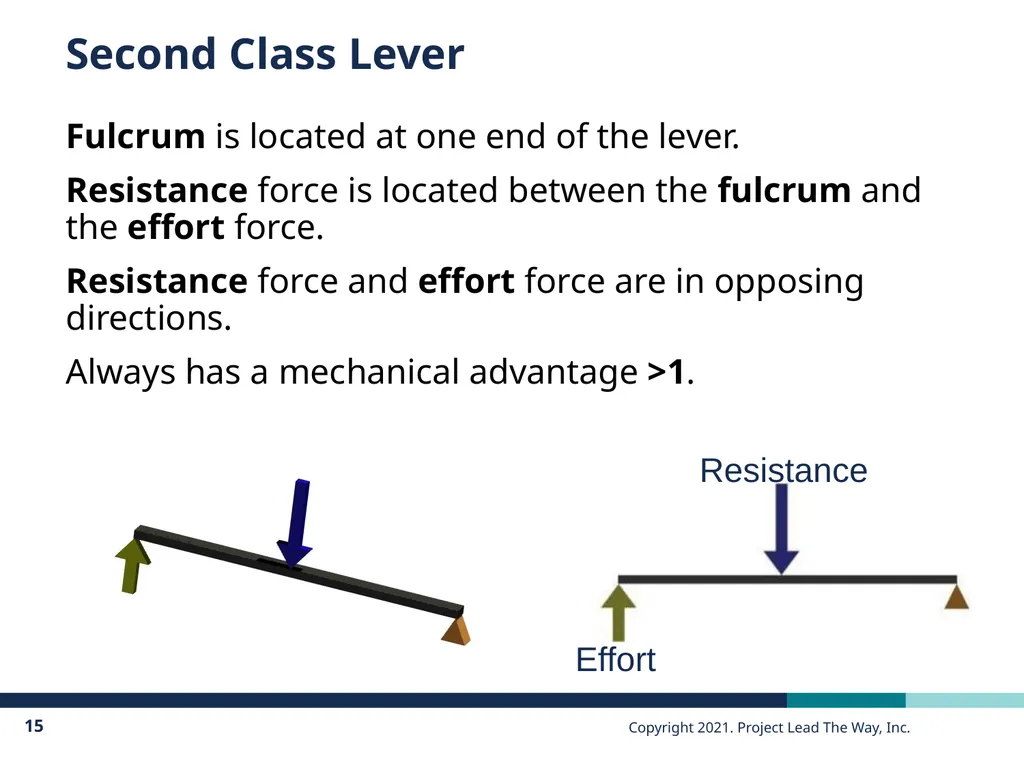 Second Class Lever

Fulcrum is located at one end of the lever.

Resistance force is located between the fulcrum and the effort force.

Resistance force and effort force are in opposing directions.

Always has a mechanical advantage >1.

Resistance

Effort

15

Copyright 2021. Project Lead The Way, Inc.